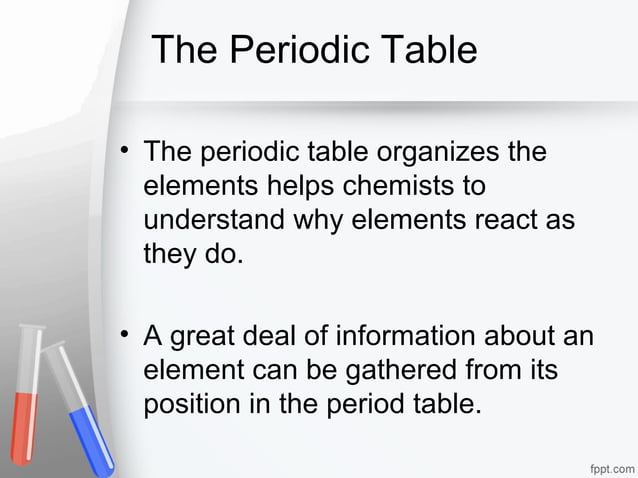 The Periodic Table

• The periodic table organizes the elements helps chemists to understand why elements react as they do.

• A great deal of information about an element can be gathered from its position in the period table.

fppt.com